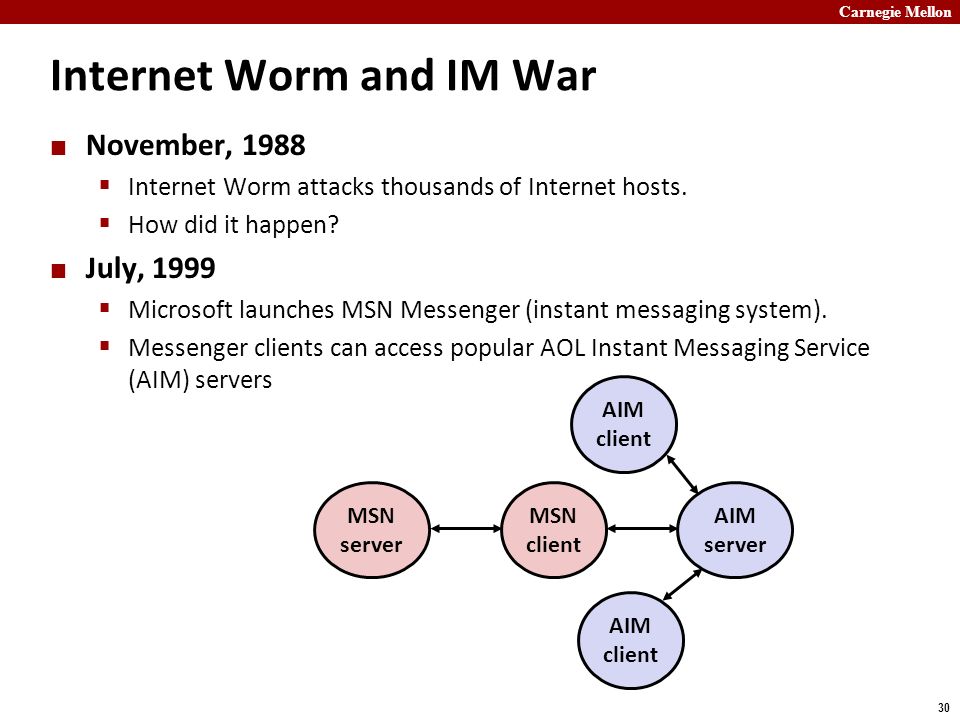 Carnegie Mellon

Internet Worm and IM War

November, 1988

Internet Worm attacks thousands of Internet hosts.

How did it happen?

July, 1999

Microsoft launches MSN Messenger (instant messaging system).

Messenger clients can access popular AOL Instant Messaging Service (AIM) servers

AIM client

MSN server

MSN client

AIM server

AIM client

30